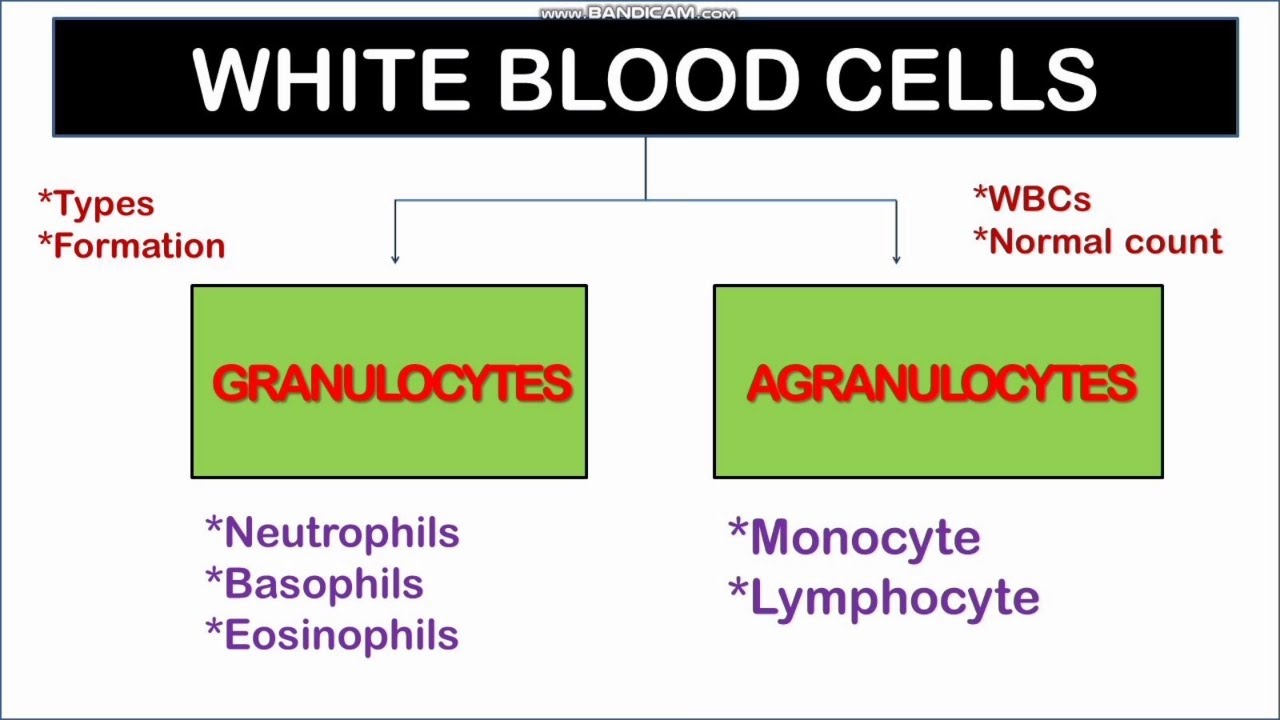 www.BANDICAM.com

WHITE BLOOD CELLS

*Types
*Formation

*WBCs
*Normal count

GRANULOCYTES

AGRANULOCYTES

*Neutrophils
*Basophils
*Eosinophils

*Monocyte
*Lymphocyte